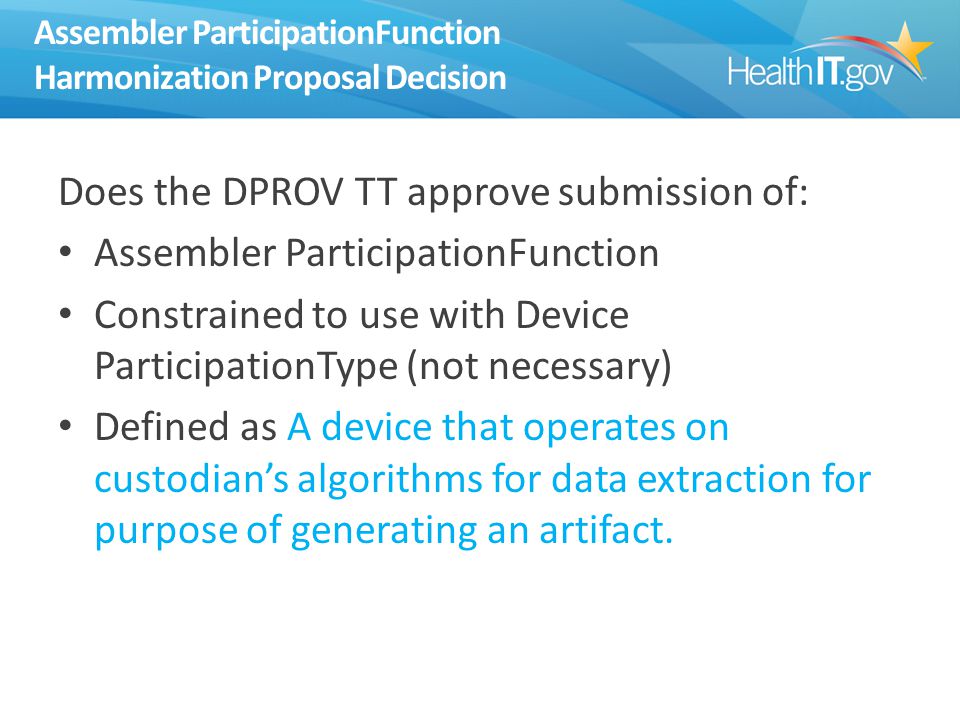 Assembler ParticipationFunction Harmonization Proposal Decision

HealthIT.gov

Does the DPROV TT approve submission of:

• Assembler ParticipationFunction
• Constrained to use with Device ParticipationType (not necessary)
• Defined as A device that operates on custodian's algorithms for data extraction for purpose of generating an artifact.